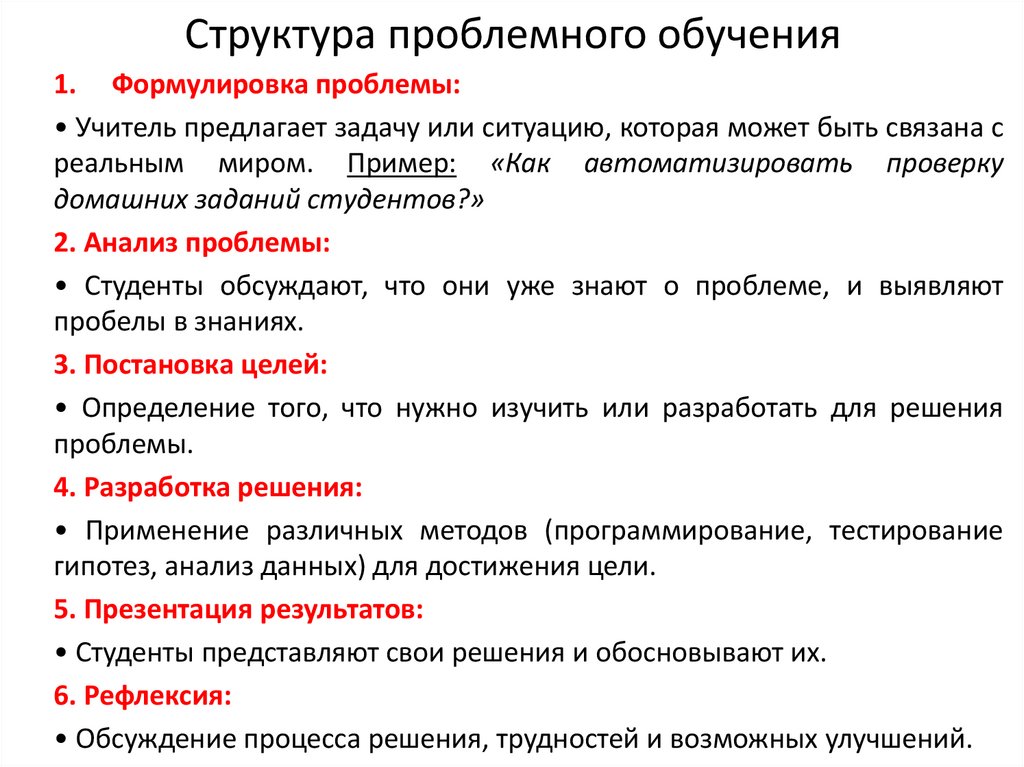 Структура проблемного обучения

1. Формулировка проблемы:

• Учитель предлагает задачу или ситуацию, которая может быть связана с реальным миром. Пример: «Как автоматизировать проверку домашних заданий студентов?»

2. Анализ проблемы:

• Студенты обсуждают, что они уже знают о проблеме, и выявляют пробелы в знаниях.

3. Постановка целей:

• Определение того, что нужно изучить или разработать для решения проблемы.

4. Разработка решения:

• Применение различных методов (программирование, тестирование гипотез, анализ данных) для достижения цели.

5. Презентация результатов:

• Студенты представляют свои решения и обосновывают их.

6. Рефлексия:

• Обсуждение процесса решения, трудностей и возможных улучшений.